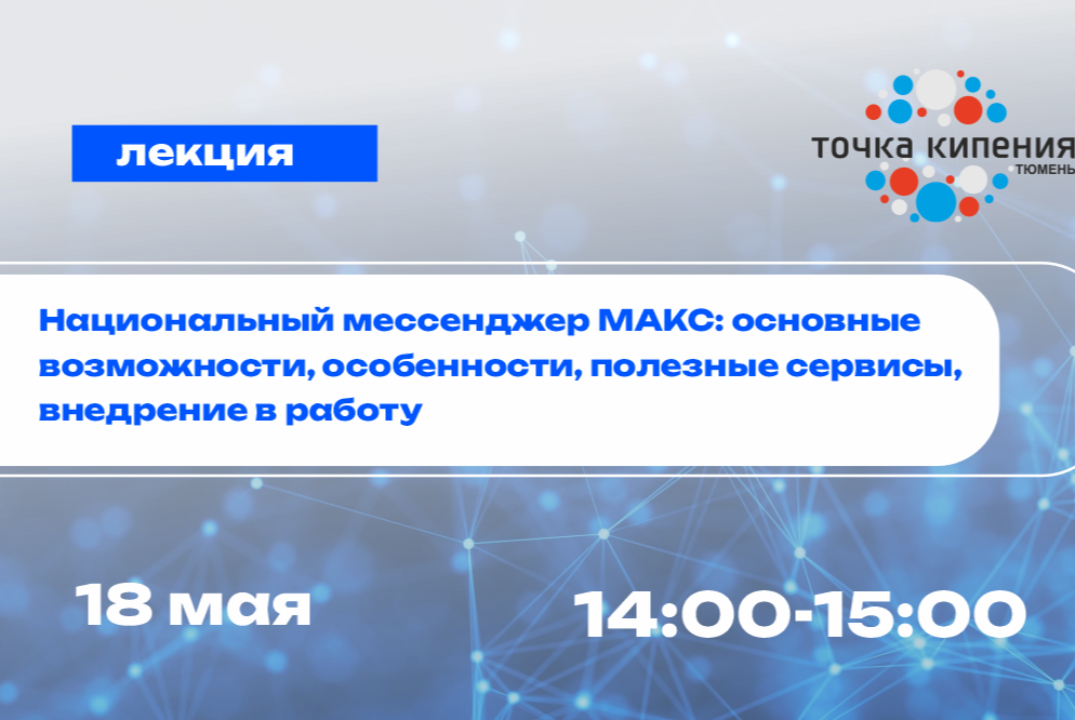 лекция

точка кипения
ТЮМЕНЬ

Национальный мессенджер МАКС: основные возможности, особенности, полезные сервисы, внедрение в работу

18 мая

14:00-15:00